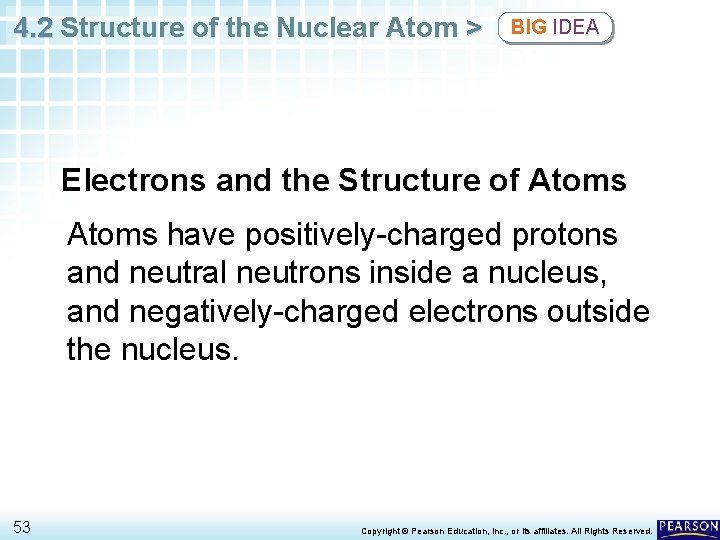 4.2 Structure of the Nuclear Atom > BIG IDEA

Electrons and the Structure of Atoms

Atoms have positively-charged protons and neutral neutrons inside a nucleus, and negatively-charged electrons outside the nucleus.

53

Copyright © Pearson Education, Inc., or its affiliates. All Rights Reserved.

PEARSON